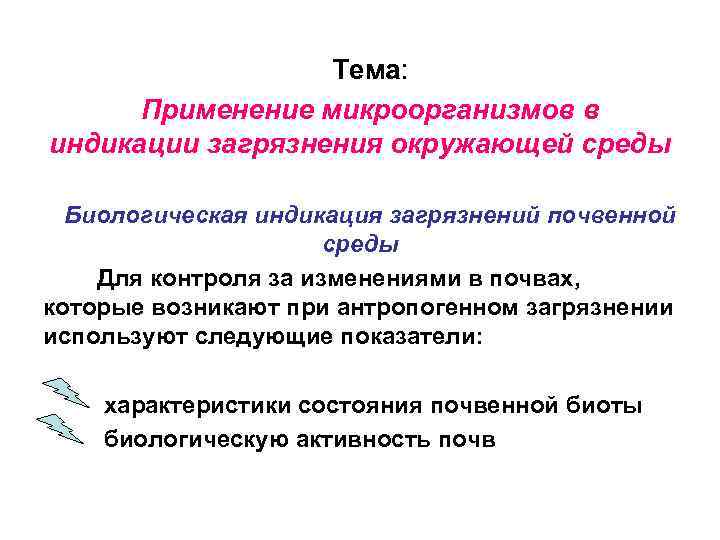 Тема:

Применение микроорганизмов в индикации загрязнения окружающей среды

Биологическая индикация загрязнений почвенной среды

Для контроля за изменениями в почвах, которые возникают при антропогенном загрязнении используют следующие показатели:

характеристики состояния почвенной биоты
биологическую активность почв